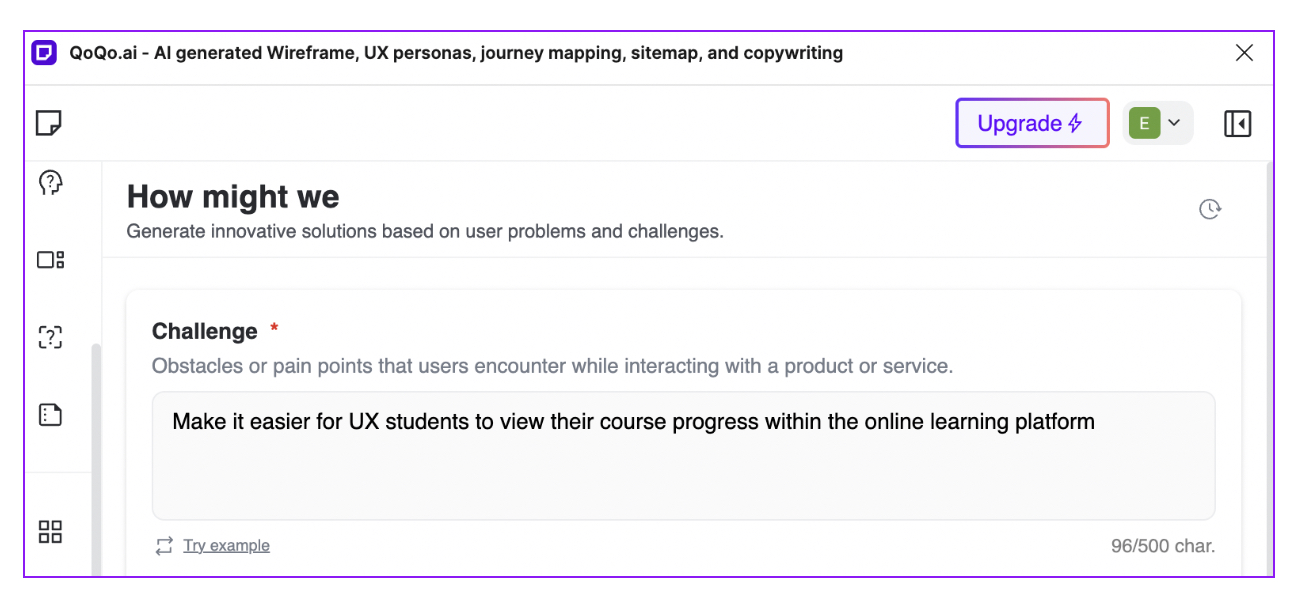 QoQo.ai - AI generated Wireframe, UX personas, journey mapping, sitemap, and copywriting

Upgrade

E

How might we

Generate innovative solutions based on user problems and challenges.

Challenge *

Obstacles or pain points that users encounter while interacting with a product or service.

Make it easier for UX students to view their course progress within the online learning platform

Try example

96/500 char.